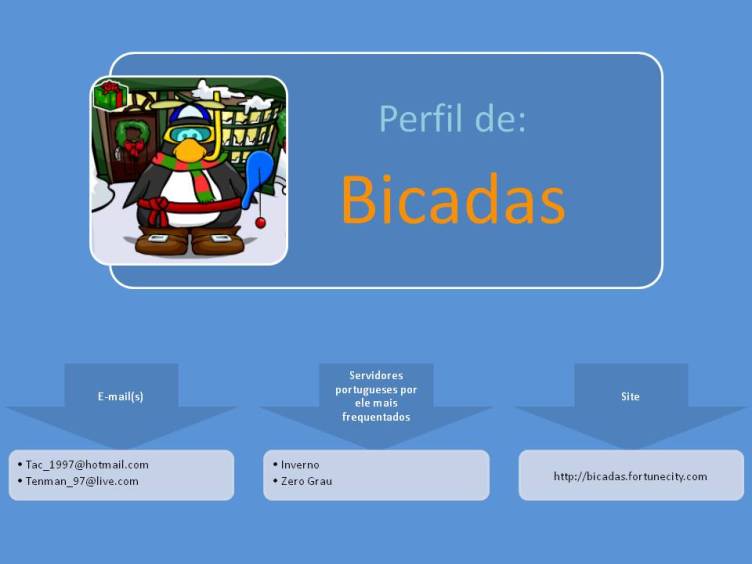 Perfil de:

Bicadas

E-mail(s)

• Tac_1997@hotmail.com
• Tenman_97@live.com

Servidores portugueses por ele mais frequentados

• Inverno
• Zero Grau

Site

http://bicadas.fortunecity.com